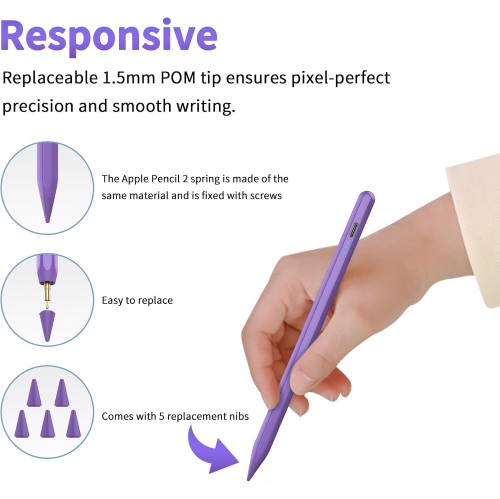 Responsive

Replaceable 1.5mm POM tip ensures pixel-perfect precision and smooth writing.

The Apple Pencil 2 spring is made of the same material and is fixed with screws

Easy to replace

Comes with 5 replacement nibs